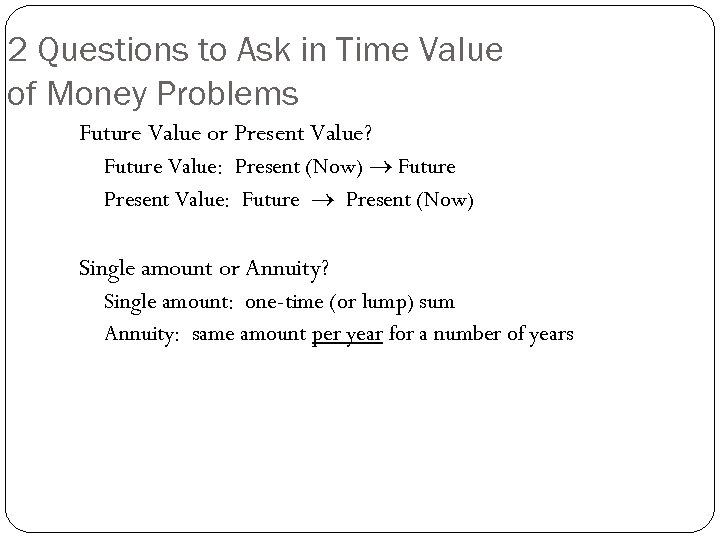 2 Questions to Ask in Time Value of Money Problems

Future Value or Present Value?

Future Value: Present (Now) → Future

Present Value: Future → Present (Now)

Single amount or Annuity?

Single amount: one-time (or lump) sum

Annuity: same amount per year for a number of years